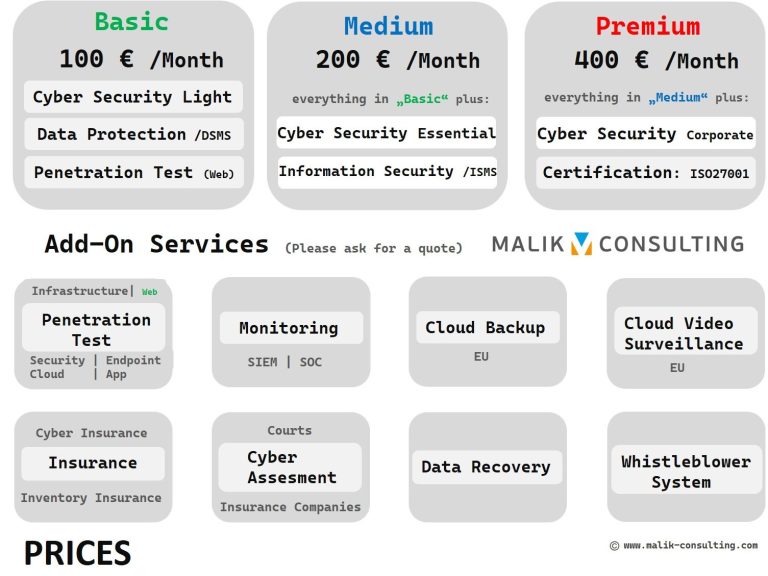 Basic
100 € /Month
Cyber Security Light
Data Protection /DSMS
Penetration Test (Web)

Medium
200 € /Month
everything in „Basic“ plus:
Cyber Security Essential
Information Security /ISMS

Premium
400 € /Month
everything in „Medium“ plus:
Cyber Security Corporate
Certification: ISO27001

Add-On Services (Please ask for a quote)

MALIK CONSULTING

Infrastructure| Web
Penetration Test
Security | Endpoint
Cloud | App

Monitoring
SIEM | SOC

Cloud Backup
EU

Cloud Video Surveillance
EU

Cyber Insurance
Insurance
Inventory Insurance

Courts
Cyber Assesment
Insurance Companies

Data Recovery

Whistleblower System

PRICES

© www.malik-consulting.com